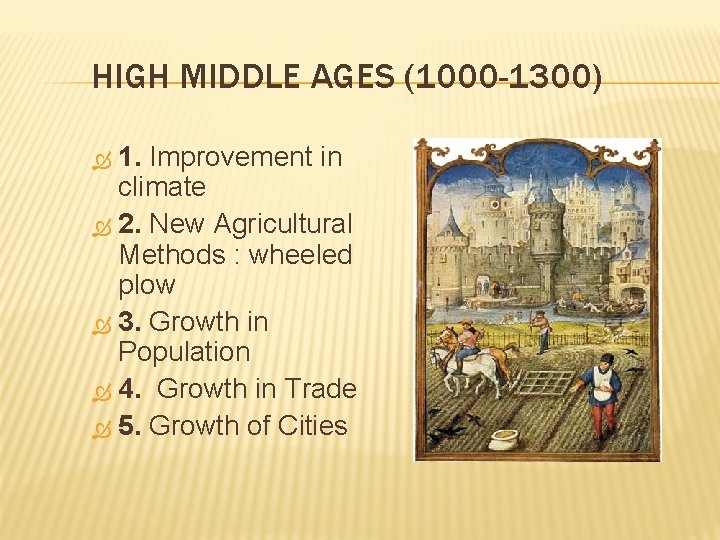 HIGH MIDDLE AGES (1000-1300)

1. Improvement in climate

2. New Agricultural Methods : wheeled plow

3. Growth in Population

4. Growth in Trade

5. Growth of Cities